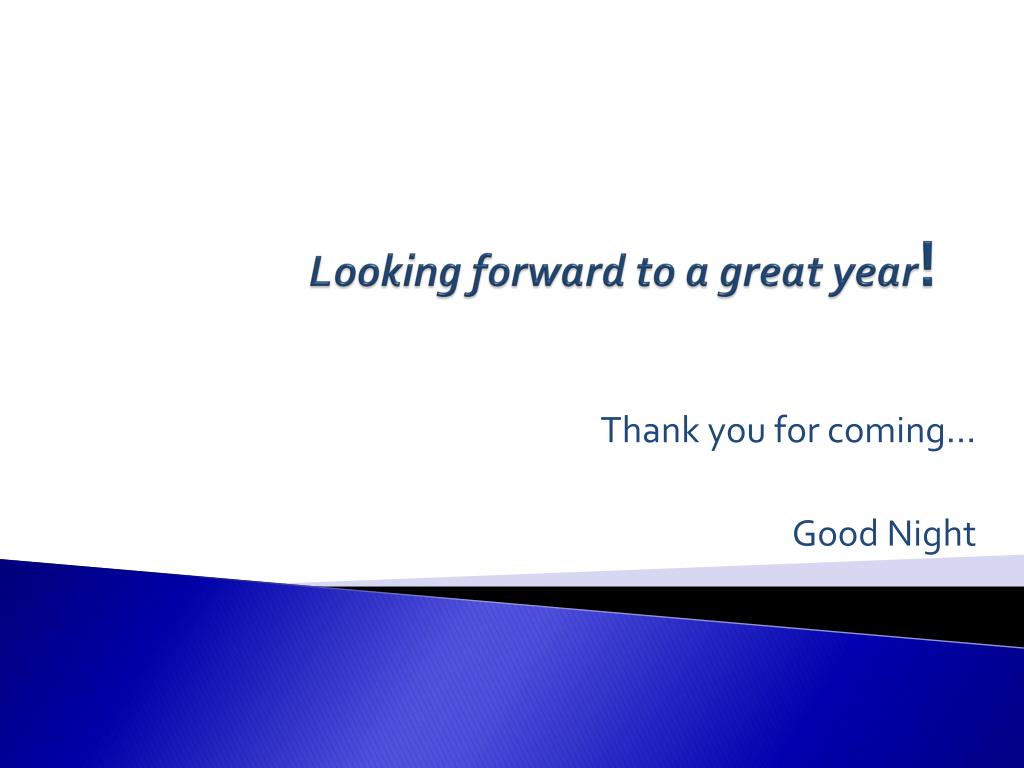 Looking forward to a great year!

Thank you for coming…

Good Night